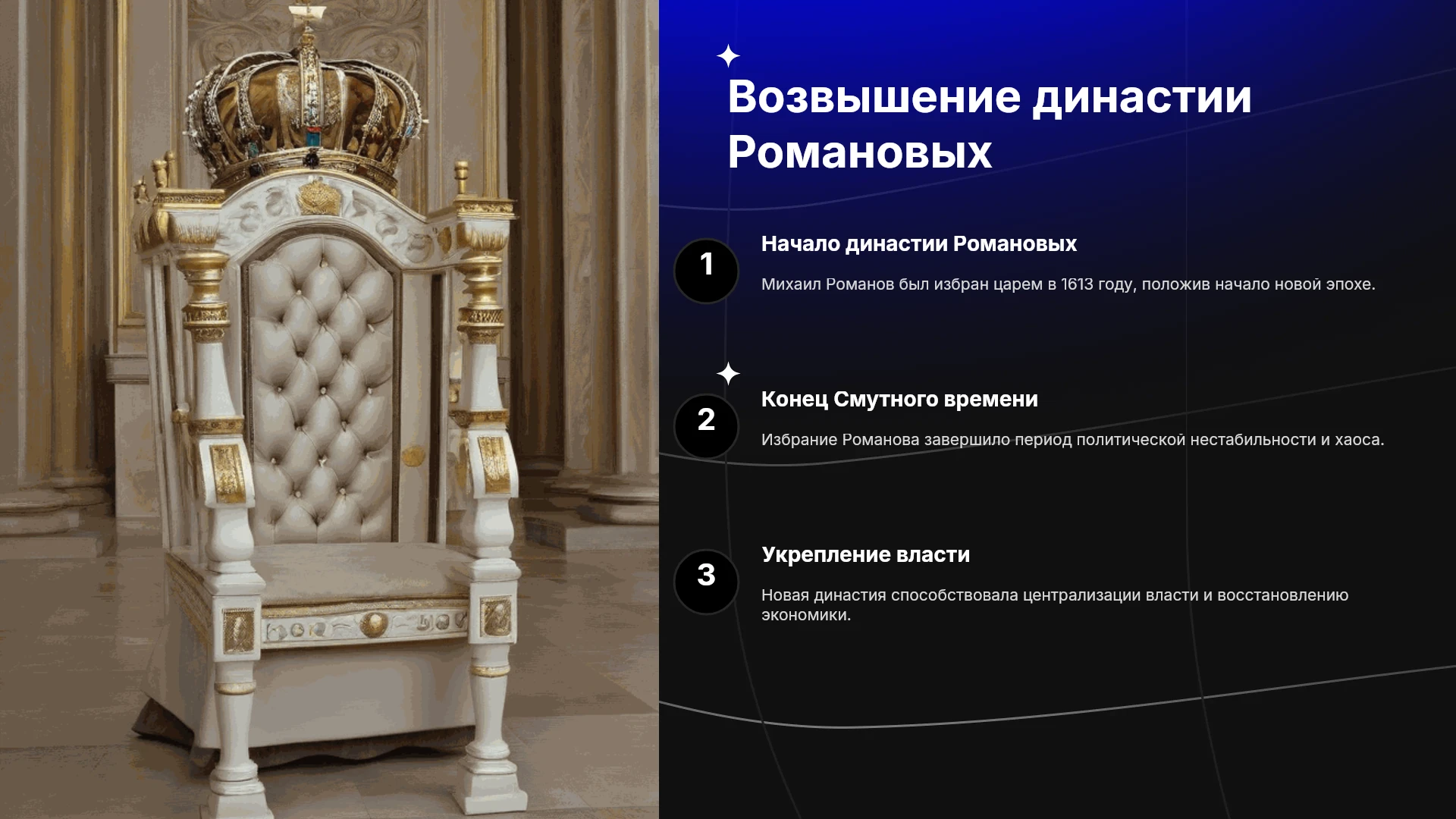 Возвышение династии Романовых

1

Начало династии Романовых

Михаил Романов был избран царем в 1613 году, положив начало новой эпохе.

2

Конец Смутного времени

Избрание Романова завершило период политической нестабильности и хаоса.

3

Укрепление власти

Новая династия способствовала централизации власти и восстановлению экономики.